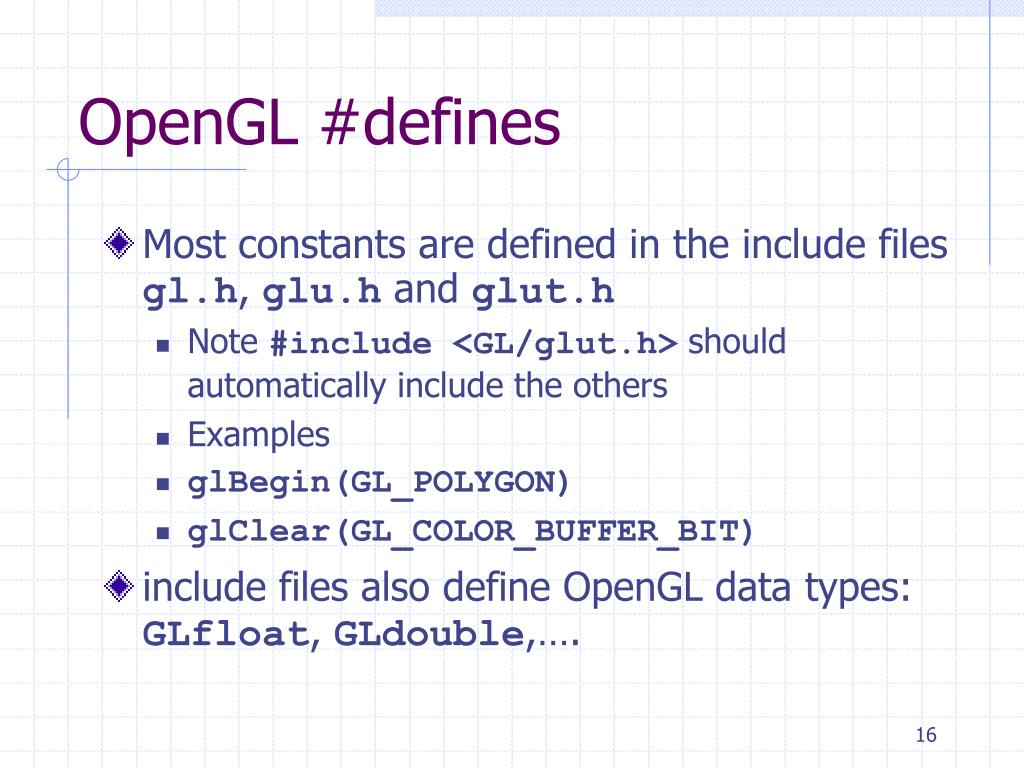 OpenGL #defines

Most constants are defined in the include files gl.h, glu.h and glut.h

Note #include <GL/glut.h> should automatically include the others

Examples

glBegin(GL_POLYGON)

glClear(GL_COLOR_BUFFER_BIT)

include files also define OpenGL data types: GLfloat, GLdouble,….

16